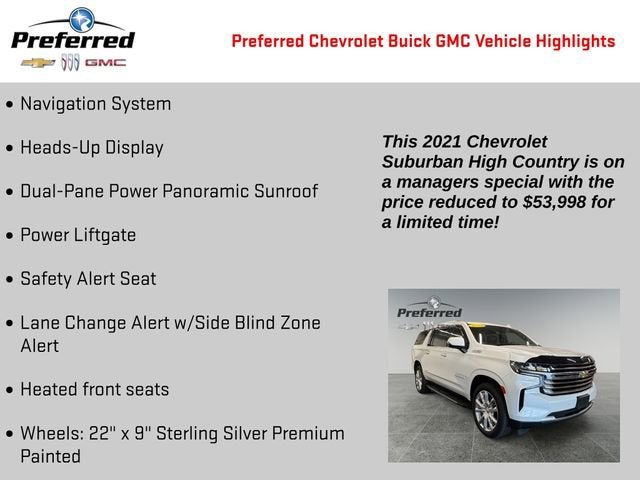 Preferred
GMC

Preferred Chevrolet Buick GMC Vehicle Highlights

• Navigation System
• Heads-Up Display
• Dual-Pane Power Panoramic Sunroof
• Power Liftgate
• Safety Alert Seat
• Lane Change Alert w/Side Blind Zone Alert
• Heated front seats
• Wheels: 22" x 9" Sterling Silver Premium Painted

This 2021 Chevrolet Suburban High Country is on a managers special with the price reduced to $53,998 for a limited time!

Preferred